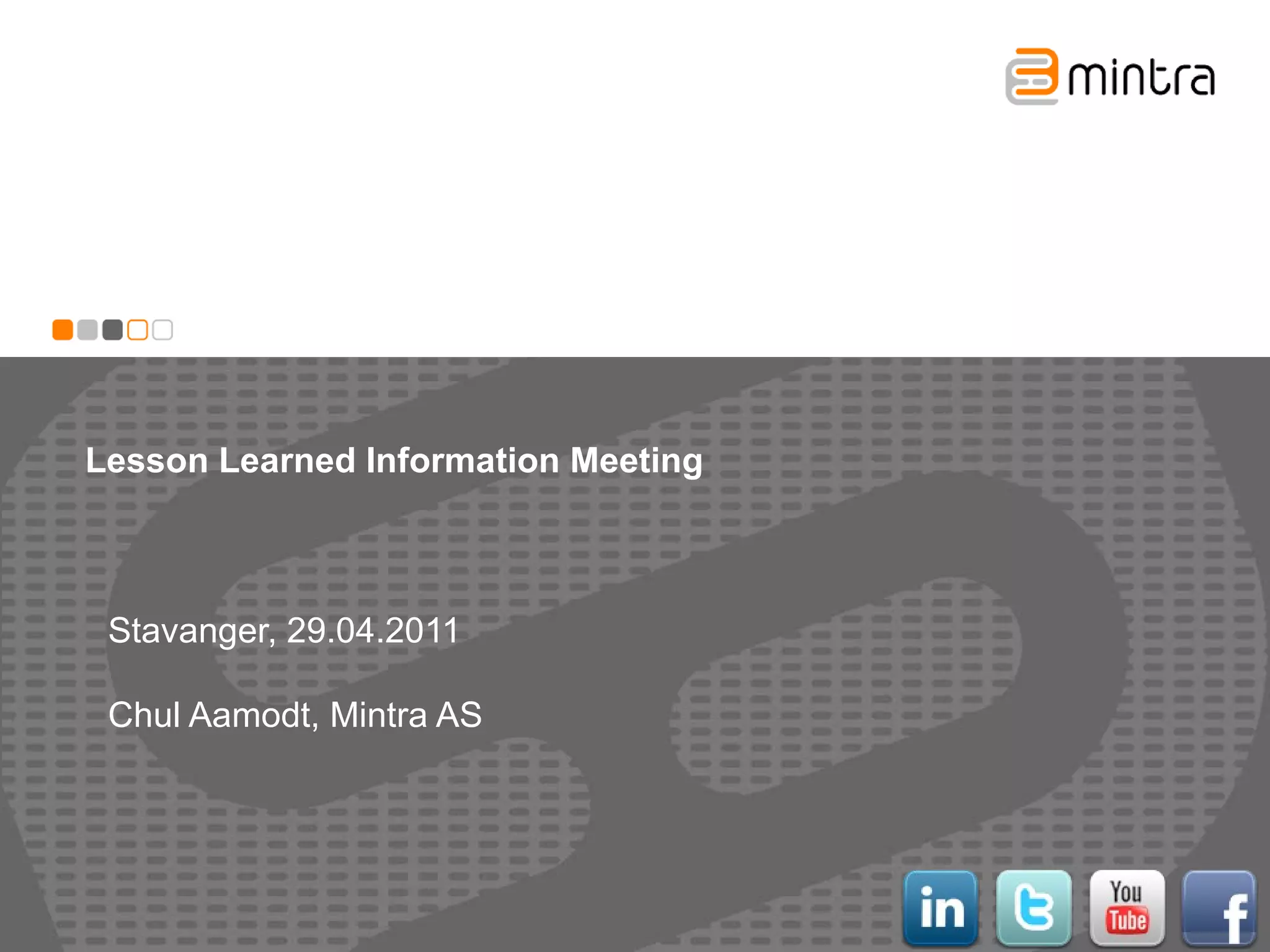 mintra

Lesson Learned Information Meeting

Stavanger, 29.04.2011

Chul Aamodt, Mintra AS

in

t

You Tube

f